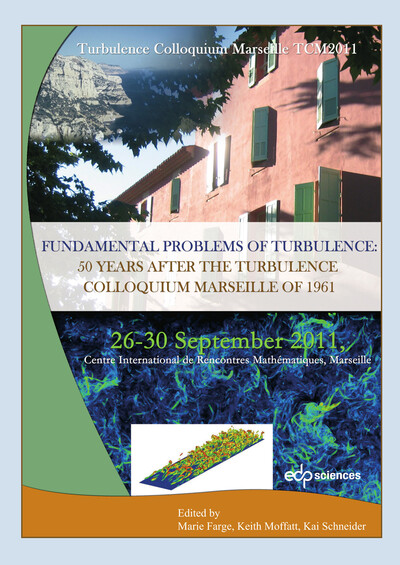 Turbulence Colloquium Marseille TCM2011

FUNDAMENTAL PROBLEMS OF TURBULENCE:
50 YEARS AFTER THE TURBULENCE
COLLOQUIUM MARSEILLE OF 1961

26-30 September 2011,
Centre International de Rencontres Mathématiques, Marseille

edp sciences

Edited by
Marie Farge, Keith Moffatt, Kai Schneider